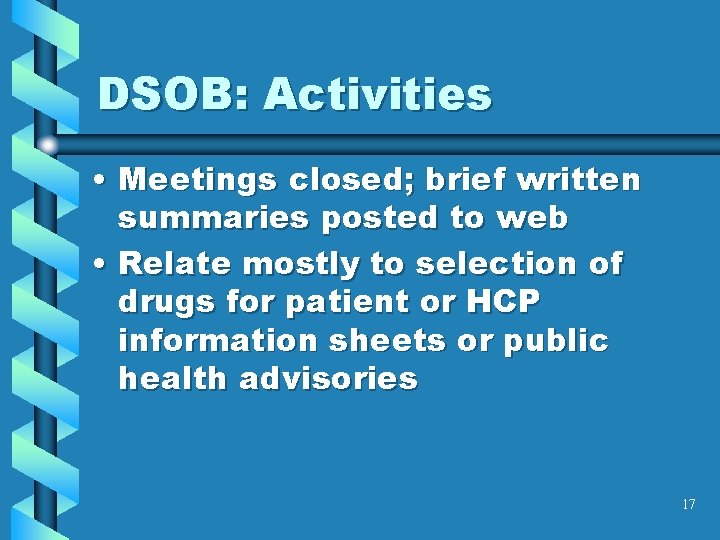 DSOB: Activities

• Meetings closed; brief written summaries posted to web

• Relate mostly to selection of drugs for patient or HCP information sheets or public health advisories

17